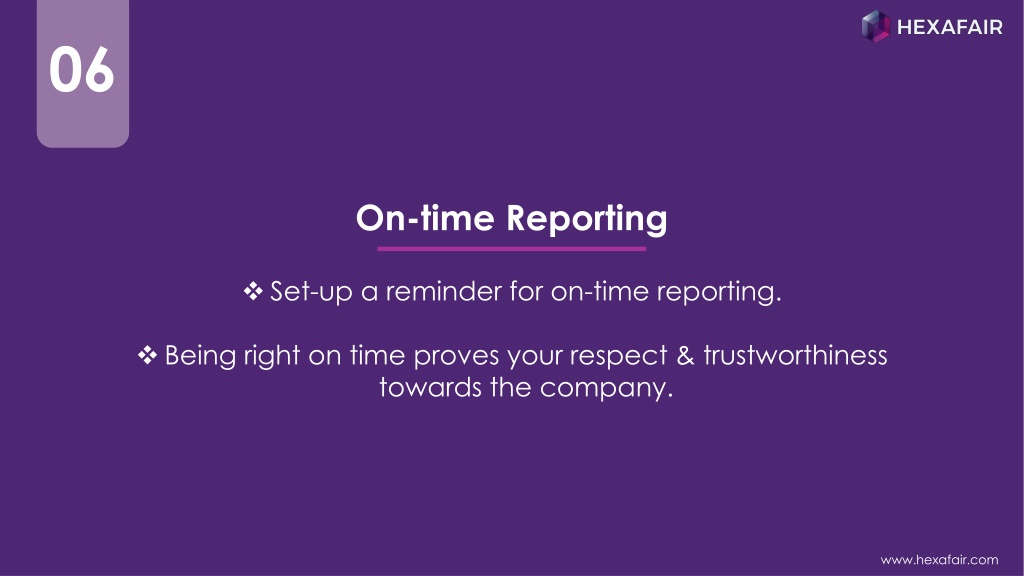 06

HEXAFAIR

On-time Reporting

❖ Set-up a reminder for on-time reporting.

❖ Being right on time proves your respect & trustworthiness towards the company.

www.hexafair.com